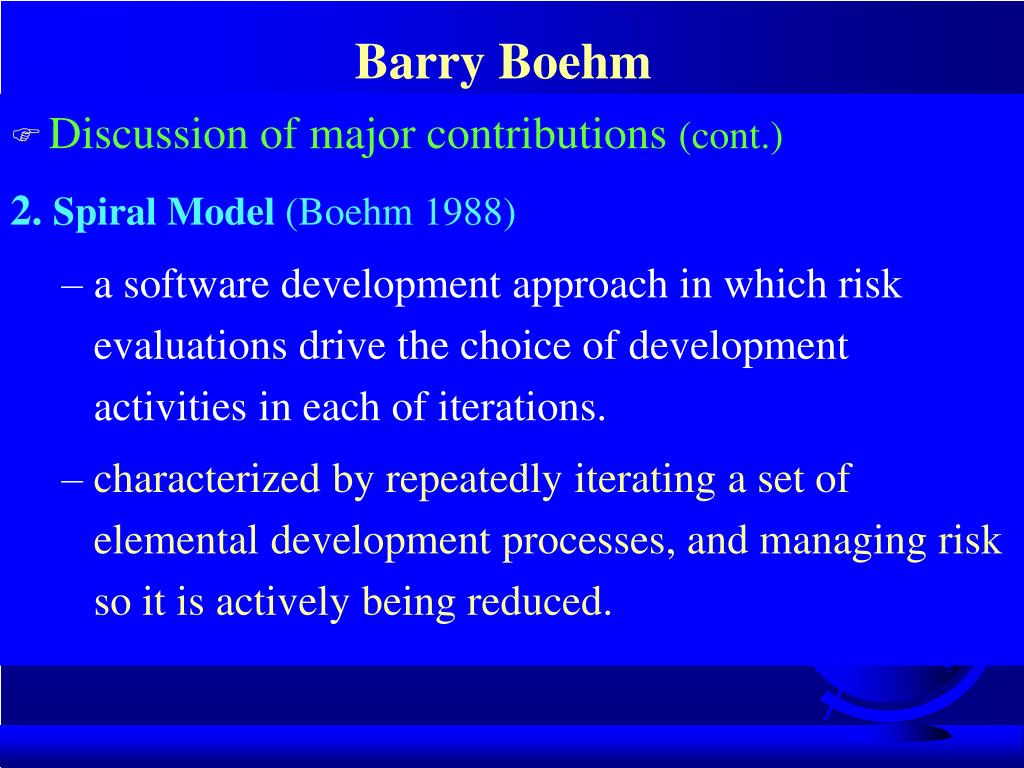 Barry Boehm

☞ Discussion of major contributions (cont.)

2. Spiral Model (Boehm 1988)

– a software development approach in which risk evaluations drive the choice of development activities in each of iterations.

– characterized by repeatedly iterating a set of elemental development processes, and managing risk so it is actively being reduced.